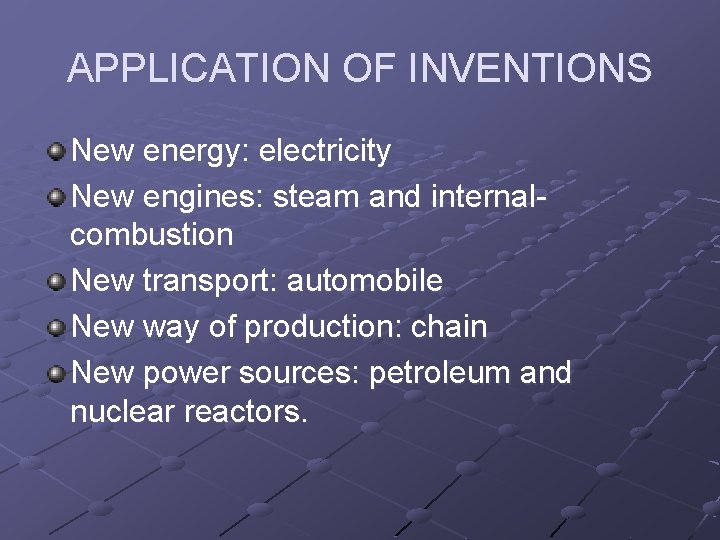 APPLICATION OF INVENTIONS

New energy: electricity

New engines: steam and internal-combustion

New transport: automobile

New way of production: chain

New power sources: petroleum and nuclear reactors.